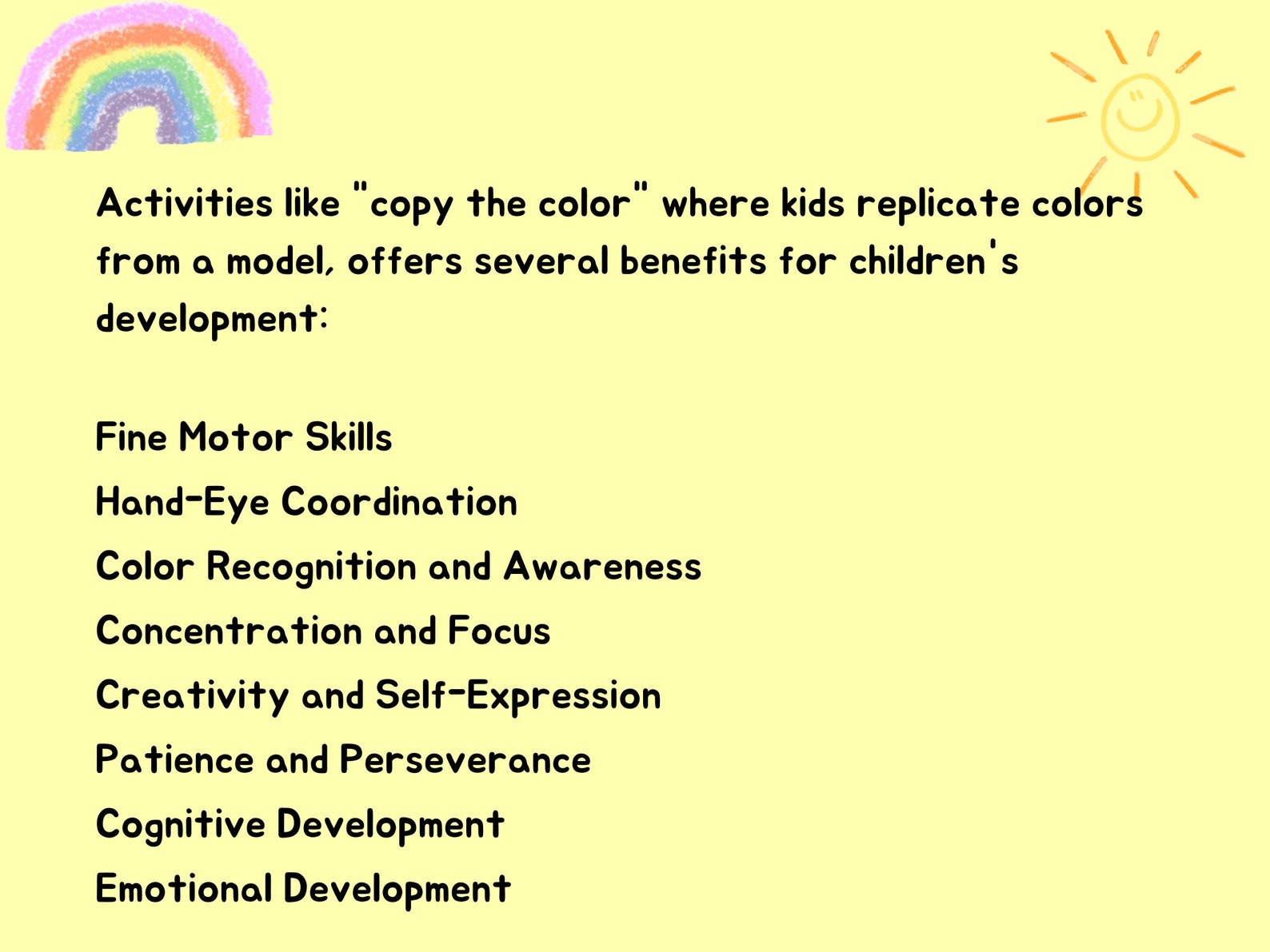 Activities like "copy the color" where kids replicate colors from a model, offers several benefits for children's development:

Fine Motor Skills
Hand-Eye Coordination
Color Recognition and Awareness
Concentration and Focus
Creativity and Self-Expression
Patience and Perseverance
Cognitive Development
Emotional Development